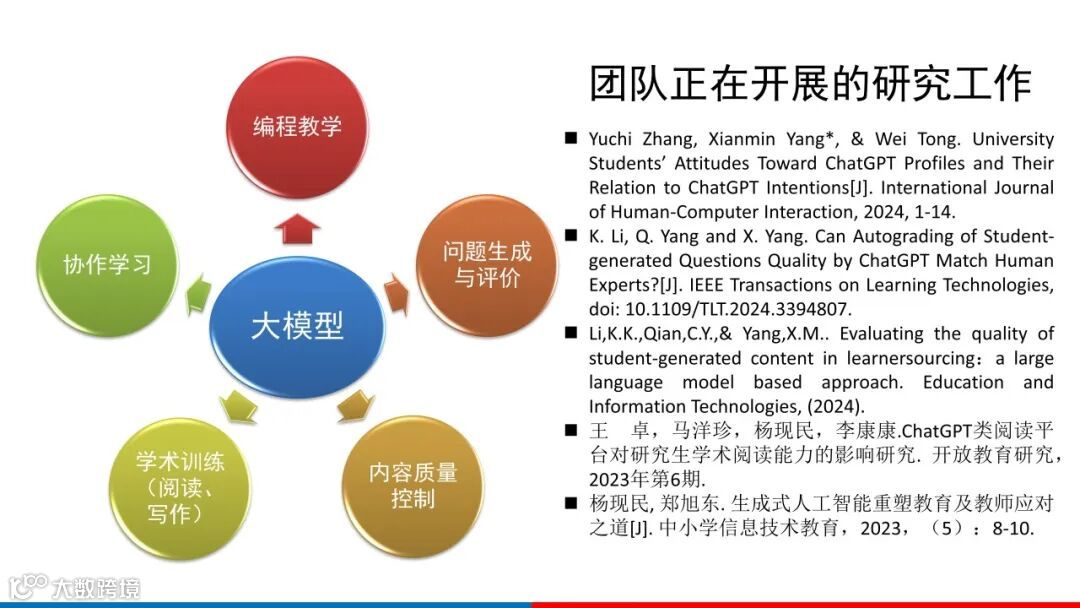 编程教学

协作学习

问题生成与评价

大模型

学术训练（阅读、写作）

内容质量控制

团队正在开展的研究工作

■ Yuchi Zhang, Xianmin Yang*, & Wei Tong. University Students' Attitudes Toward ChatGPT Profiles and Their Relation to ChatGPT Intentions[J]. International Journal of Human-Computer Interaction, 2024, 1-14.

■ K. Li, Q. Yang and X. Yang. Can Autograding of Student-generated Questions Quality by ChatGPT Match Human Experts?[J]. IEEE Transactions on Learning Technologies, doi: 10.1109/TLT.2024.3394807.

■ Li,K.K.,Qian,C.Y.,& Yang,X.M.. Evaluating the quality of student-generated content in learnersourcing：a large language model based approach. Education and Information Technologies, (2024).

■ 王 卓，马洋珍，杨现民，李康康.ChatGPT类阅读平台对研究生学术阅读能力的影响研究. 开放教育研究，2023年第6期.

■ 杨现民, 郑旭东. 生成式人工智能重塑教育及教师应对之道[J]. 中小学信息技术教育，2023，（5）：8-10.

大数跨境